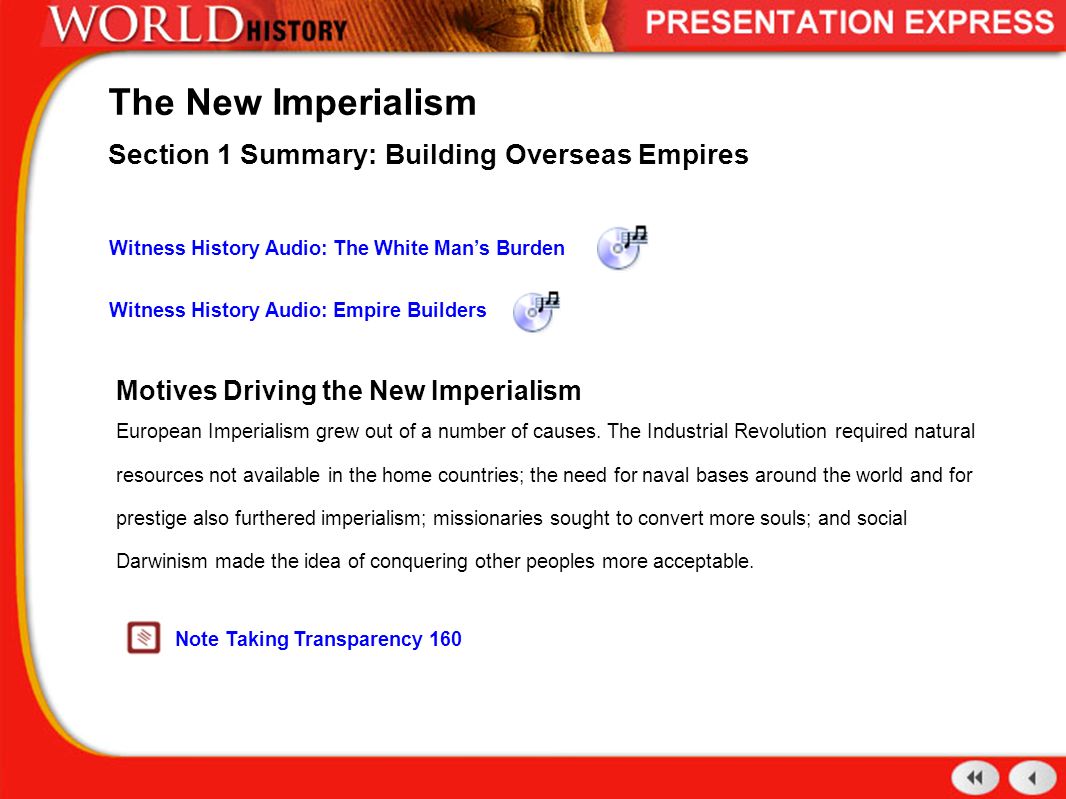 WORLD HISTORY

PRESENTATION EXPRESS

The New Imperialism

Section 1 Summary: Building Overseas Empires

Witness History Audio: The White Man's Burden

Witness History Audio: Empire Builders

Motives Driving the New Imperialism

European Imperialism grew out of a number of causes. The Industrial Revolution required natural resources not available in the home countries; the need for naval bases around the world and for prestige also furthered imperialism; missionaries sought to convert more souls; and social Darwinism made the idea of conquering other peoples more acceptable.

Note Taking Transparency 160